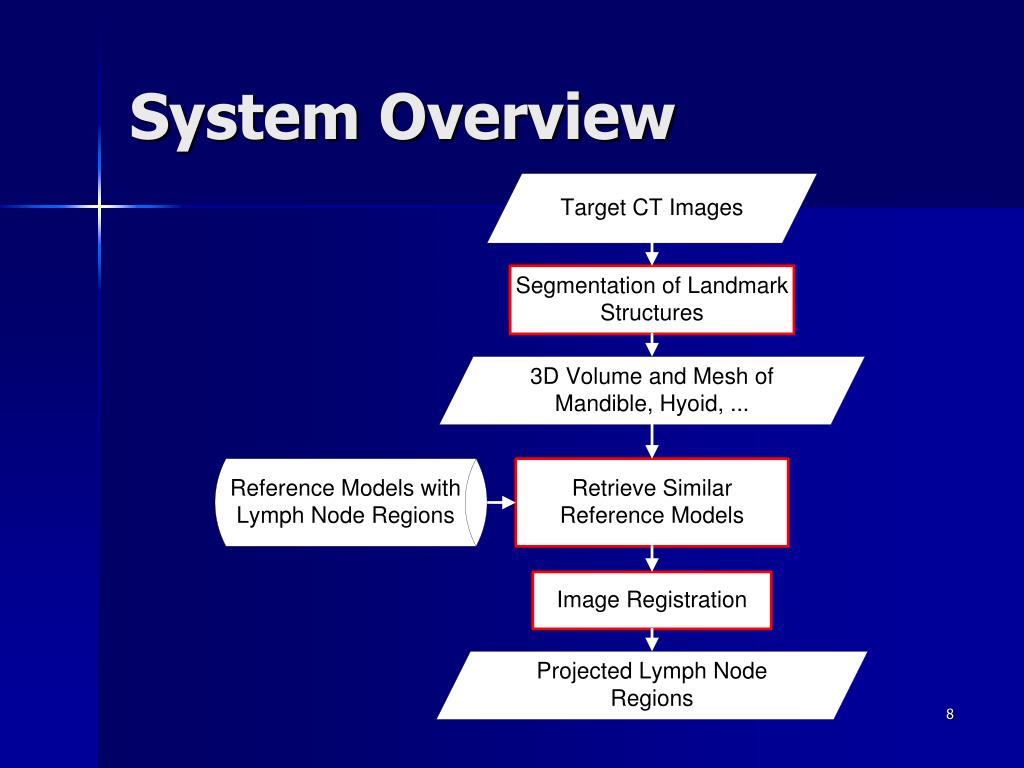 System Overview

Target CT Images

Segmentation of Landmark Structures

3D Volume and Mesh of Mandible, Hyoid, ...

Reference Models with Lymph Node Regions

Retrieve Similar Reference Models

Image Registration

Projected Lymph Node Regions

8